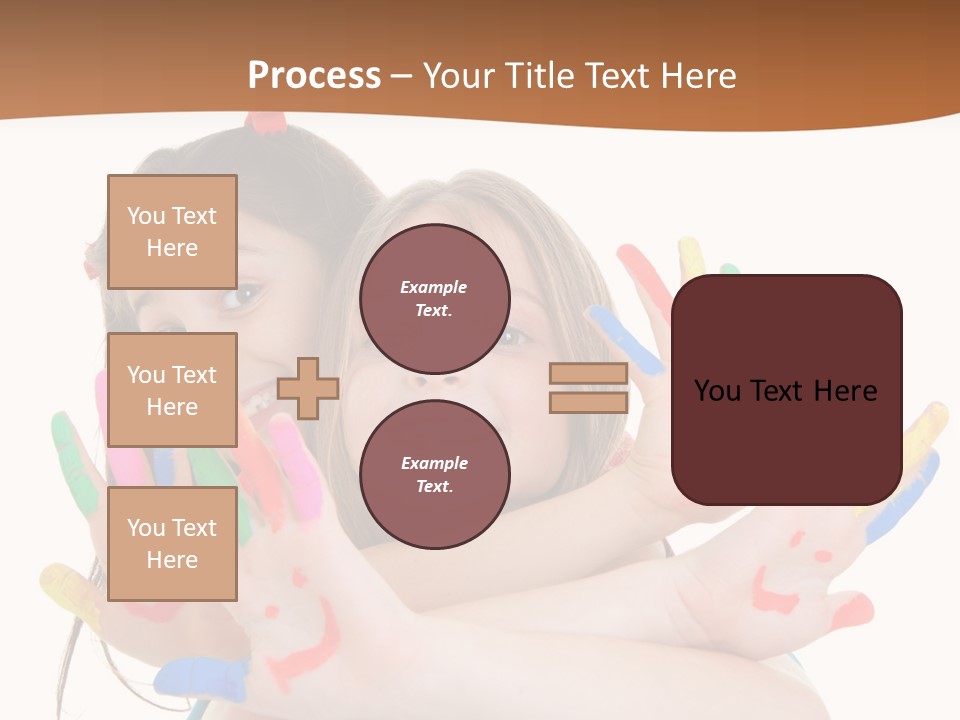 Process – Your Title Text Here

You Text Here

You Text Here

You Text Here

Example Text.

Example Text.

You Text Here